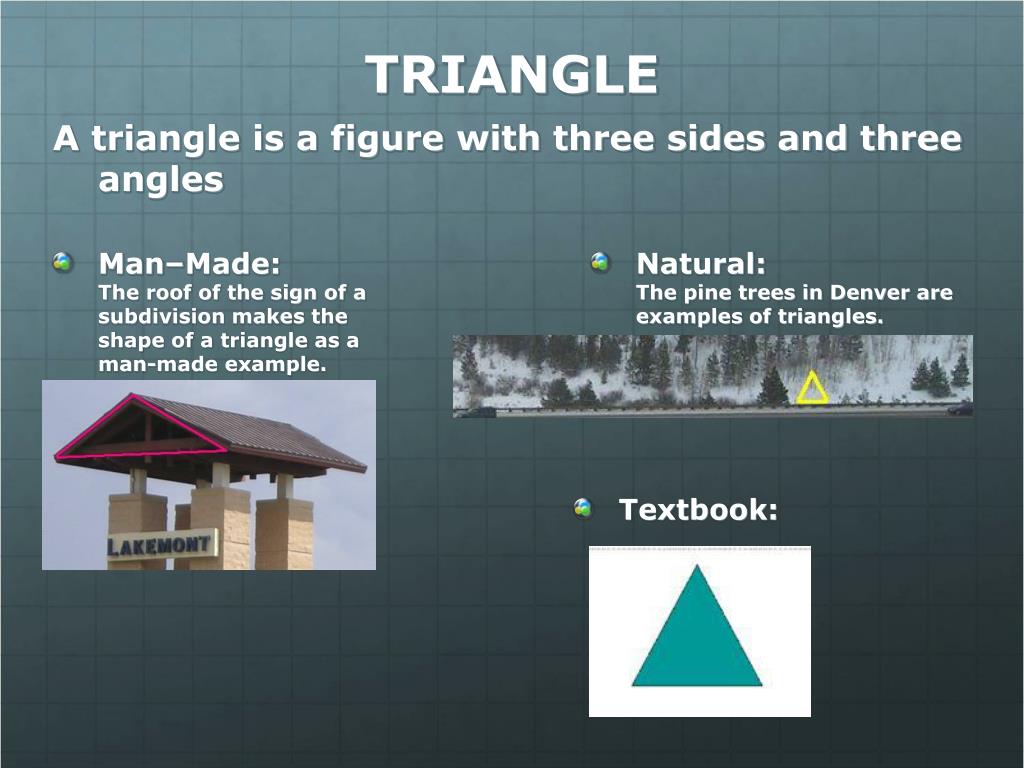 TRIANGLE

A triangle is a figure with three sides and three angles

Man–Made:
The roof of the sign of a subdivision makes the shape of a triangle as a man-made example.

LAKEMONT

Natural:
The pine trees in Denver are examples of triangles.

Textbook: